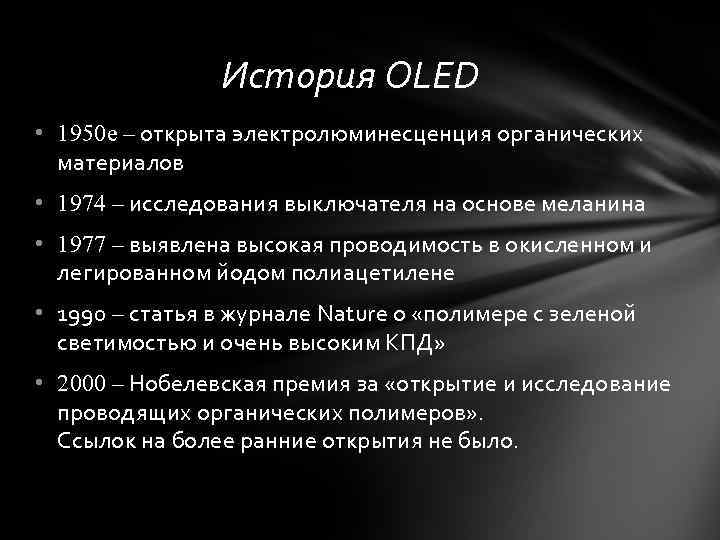 История OLED

• 1950е – открыта электролюминесценция органических материалов

• 1974 – исследования выключателя на основе меланина

• 1977 – выявлена высокая проводимость в окисленном и легированном йодом полиацетилене

• 1990 – статья в журнале Nature о «полимере с зеленой светимостью и очень высоким КПД»

• 2000 – Нобелевская премия за «открытие и исследование проводящих органических полимеров». Ссылок на более ранние открытия не было.